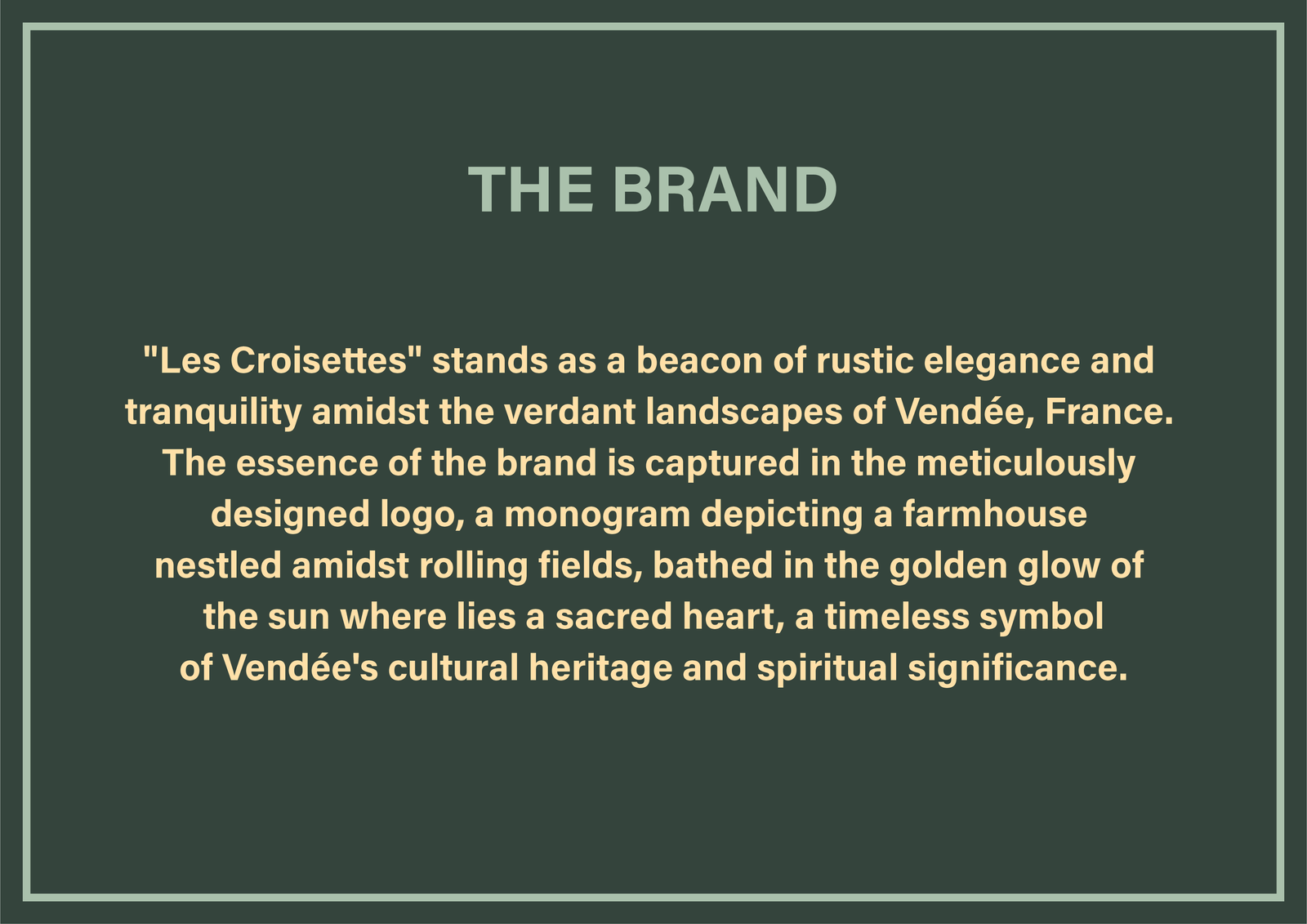 THE BRAND

"Les Croisettes" stands as a beacon of rustic elegance and tranquility amidst the verdant landscapes of Vendée, France. The essence of the brand is captured in the meticulously designed logo, a monogram depicting a farmhouse nestled amidst rolling fields, bathed in the golden glow of the sun where lies a sacred heart, a timeless symbol of Vendée's cultural heritage and spiritual significance.